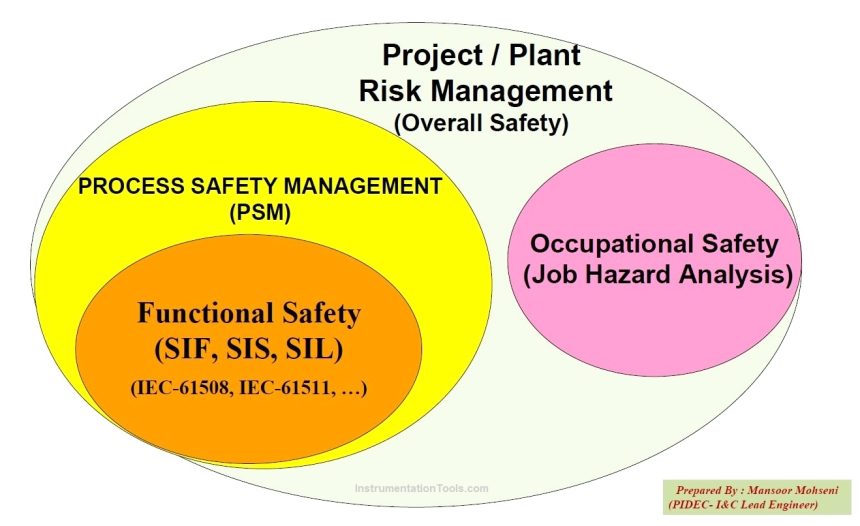 Project / Plant
Risk Management
(Overall Safety)

PROCESS SAFETY MANAGEMENT
(PSM)

Functional Safety
(SIF, SIS, SIL)
(IEC-61508, IEC-61511, …)

Occupational Safety
(Job Hazard Analysis)

InstrumentationTools.com

Prepared By : Mansoor Mohseni
(PIDEC- I&C Lead Engineer)